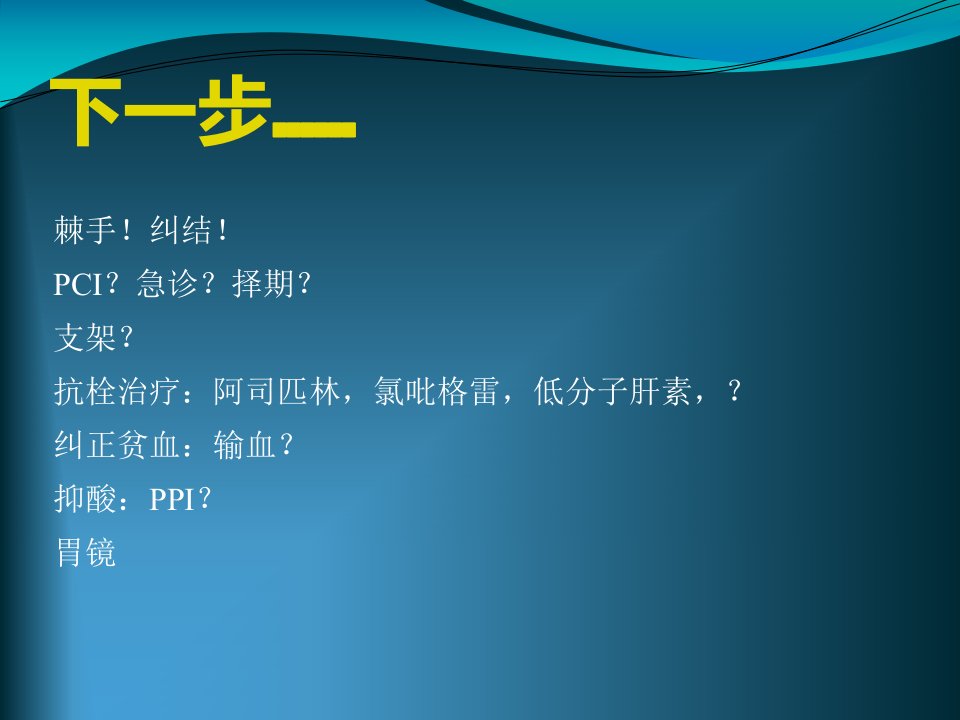 下一步—

棘手！纠结！

PCI？急诊？择期？

支架？

抗栓治疗：阿司匹林，氯吡格雷，低分子肝素，？

纠正贫血：输血？

抑酸：PPI？

胃镜